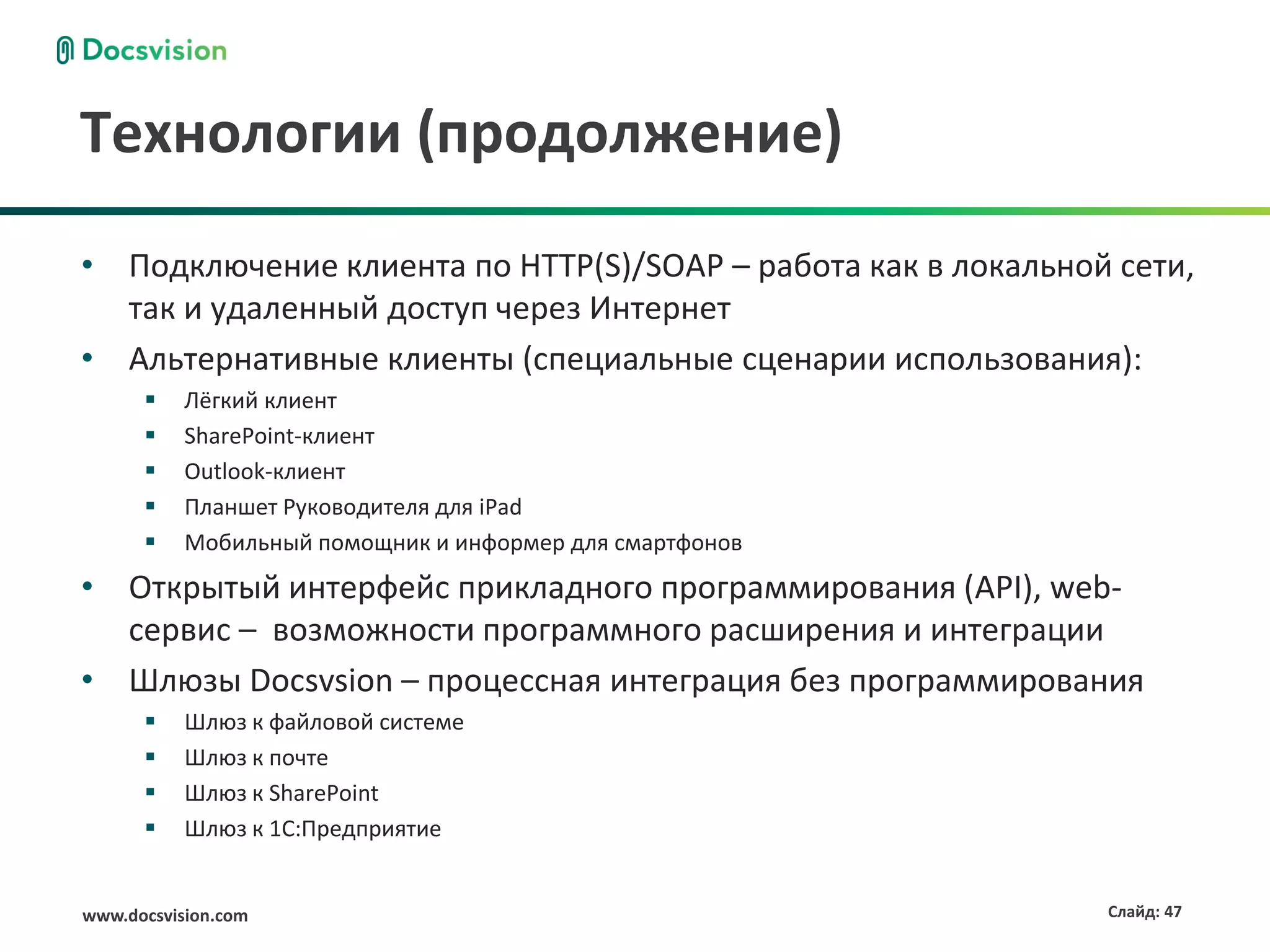 Docsvision

Технологии (продолжение)

• Подключение клиента по HTTP(S)/SOAP – работа как в локальной сети, так и удаленный доступ через Интернет
• Альтернативные клиенты (специальные сценарии использования):
  ▪ Лёгкий клиент
  ▪ SharePoint-клиент
  ▪ Outlook-клиент
  ▪ Планшет Руководителя для iPad
  ▪ Мобильный помощник и информер для смартфонов
• Открытый интерфейс прикладного программирования (API), web-сервис – возможности программного расширения и интеграции
• Шлюзы Docsvsion – процессная интеграция без программирования
  ▪ Шлюз к файловой системе
  ▪ Шлюз к почте
  ▪ Шлюз к SharePoint
  ▪ Шлюз к 1С:Предприятие

www.docsvision.com

Слайд: 47